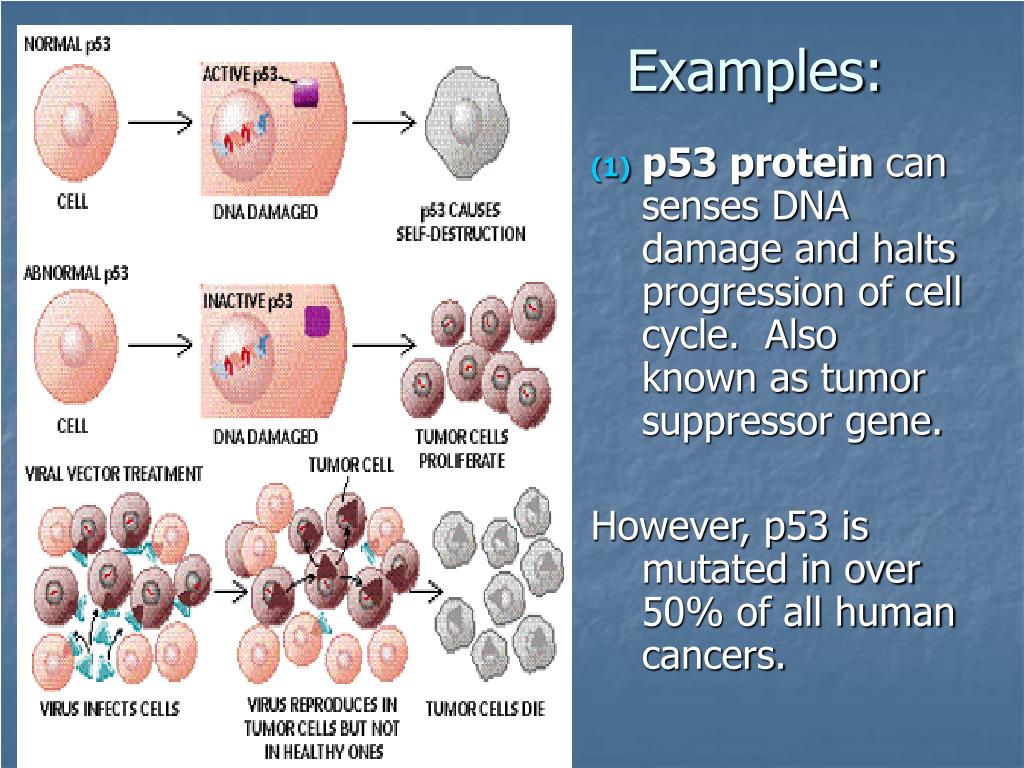 NORMAL p53

ACTIVE p53

CELL

DNA DAMAGED

p53 CAUSES SELF-DESTRUCTION

ABNORMAL p53

INACTIVE p53

CELL

DNA DAMAGED

TUMOR CELLS PROLIFERATE

VIRAL VECTOR TREATMENT

TUMOR CELL

VIRUS INFECTS CELLS

VIRUS REPRODUCES IN TUMOR CELLS BUT NOT IN HEALTHY ONES

TUMOR CELLS DIE

Examples:

(1) p53 protein can senses DNA damage and halts progression of cell cycle. Also known as tumor suppressor gene.

However, p53 is mutated in over 50% of all human cancers.